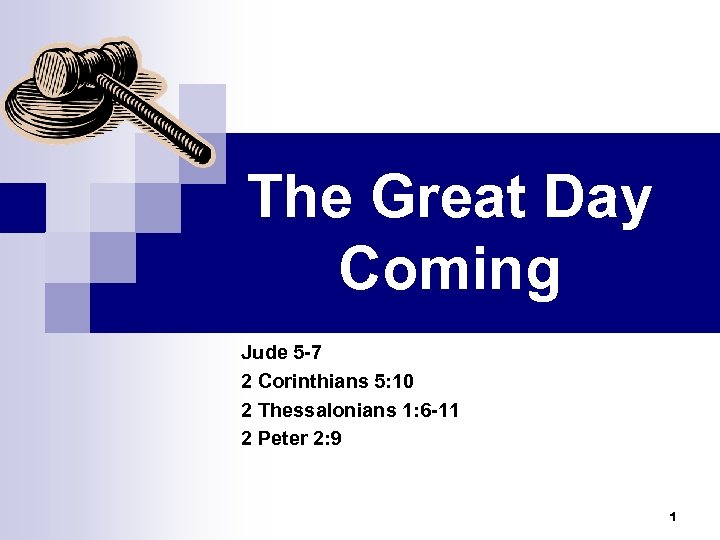 The Great Day Coming

Jude 5-7
2 Corinthians 5:10
2 Thessalonians 1:6-11
2 Peter 2:9

1